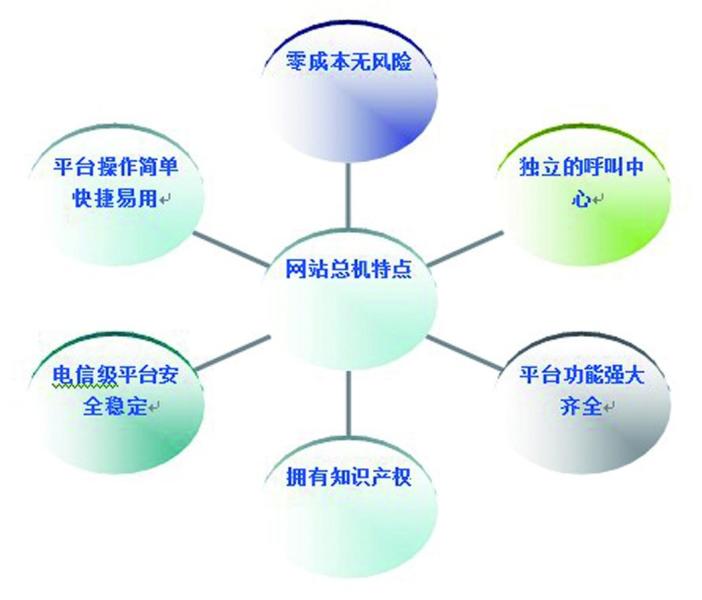 零成本无风险

平台操作简单快捷易用

独立的呼叫中心

网站总机特点

电信级平台安全稳定

平台功能强大齐全

拥有知识产权